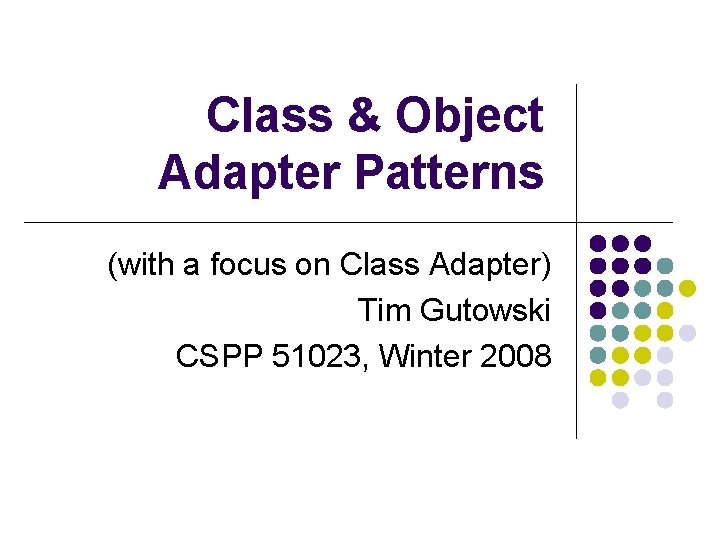 Class & Object Adapter Patterns

(with a focus on Class Adapter)
Tim Gutowski
CSPP 51023, Winter 2008